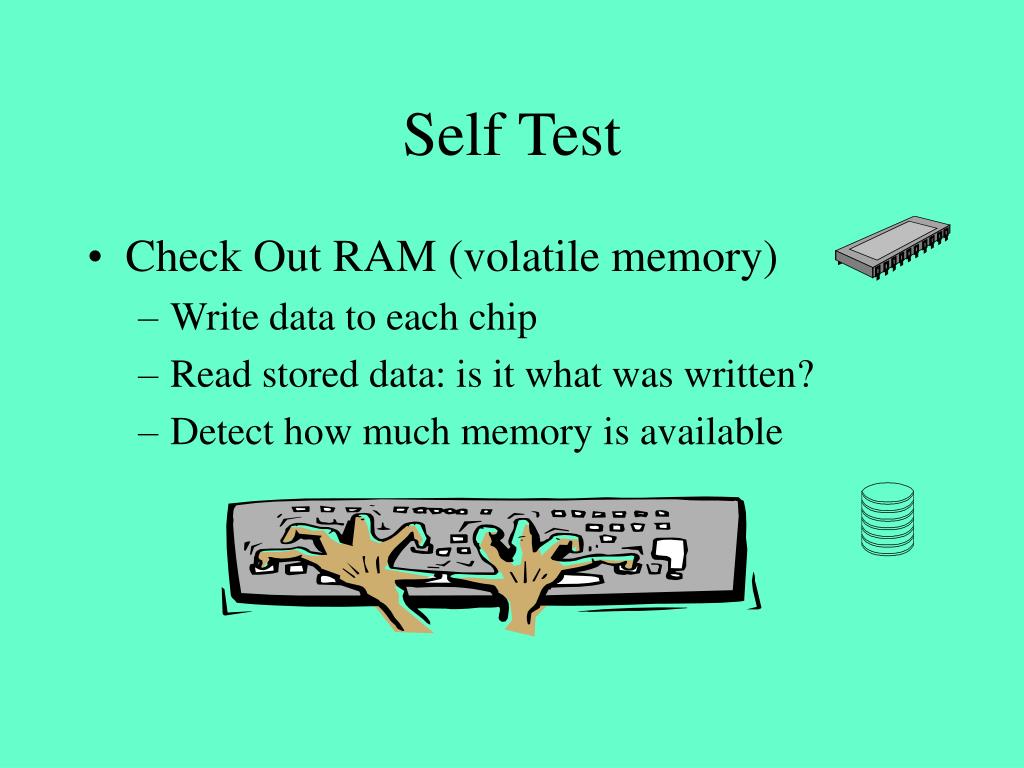 Self Test

• Check Out RAM (volatile memory)
– Write data to each chip
– Read stored data: is it what was written?
– Detect how much memory is available